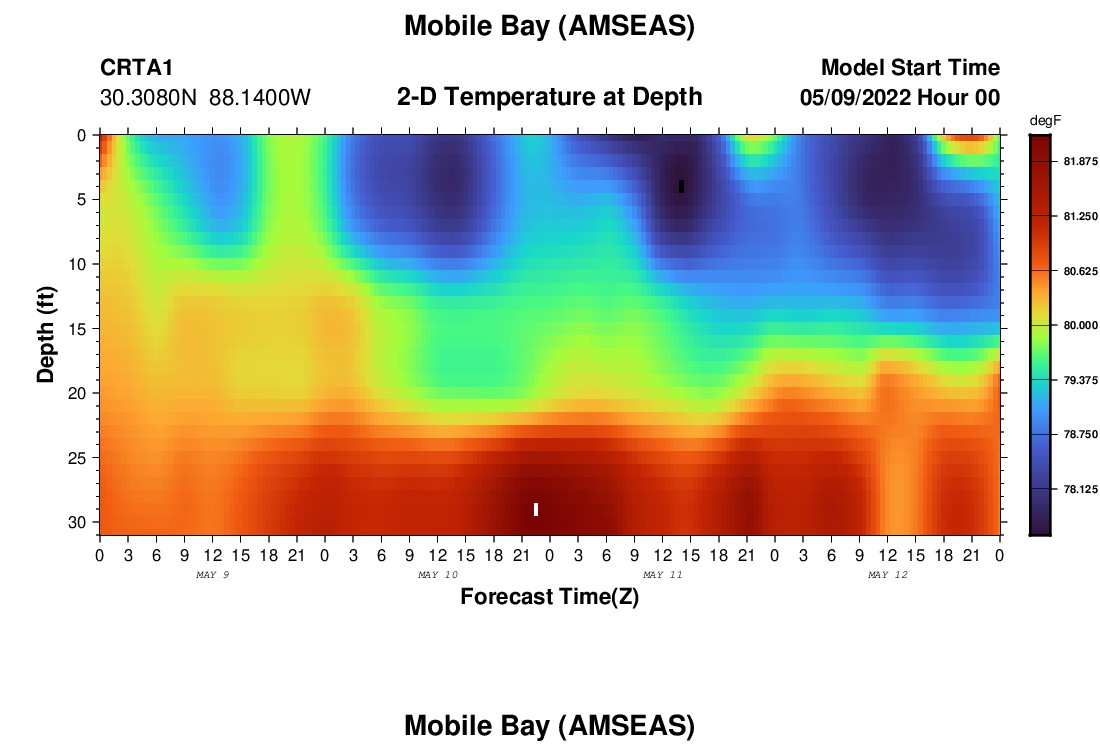 Mobile Bay (AMSEAS)

CRTA1
30.3080N 88.1400W

2-D Temperature at Depth

Model Start Time
05/09/2022 Hour 00

degF
81.875
81.250
80.625
80.000
79.375
78.750
78.125

Depth (ft)
0
5
10
15
20
25
30

0 3 6 9 12 15 18 21 0 3 6 9 12 15 18 21 0 3 6 9 12 15 18 21 0 3 6 9 12 15 18 21 0
MAY 9
MAY 10
MAY 11
MAY 12

Forecast Time(Z)

Mobile Bay (AMSEAS)